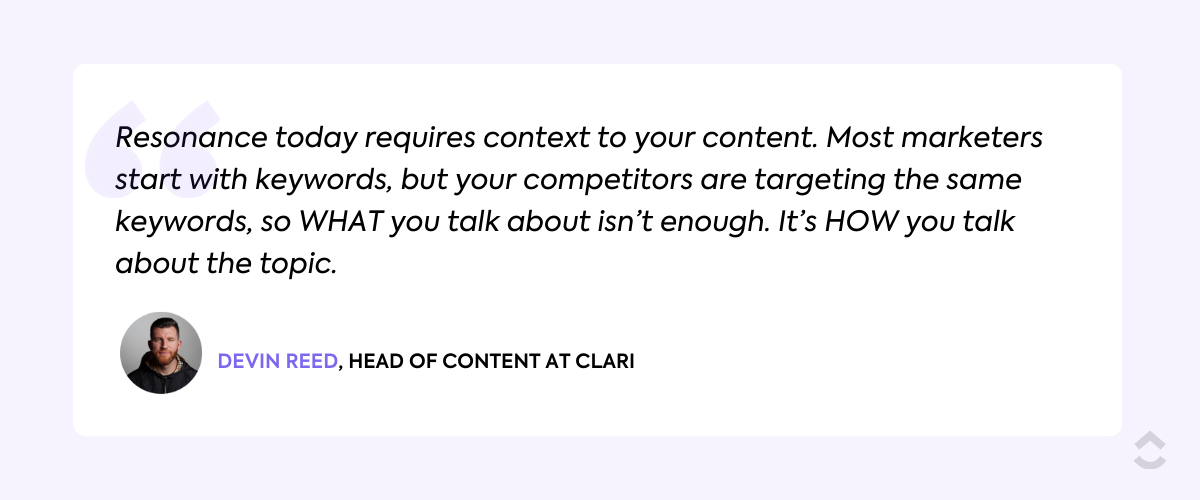 Resonance today requires context to your content. Most marketers start with keywords, but your competitors are targeting the same keywords, so WHAT you talk about isn't enough. It's HOW you talk about the topic.

DEVIN REED, HEAD OF CONTENT AT CLARI